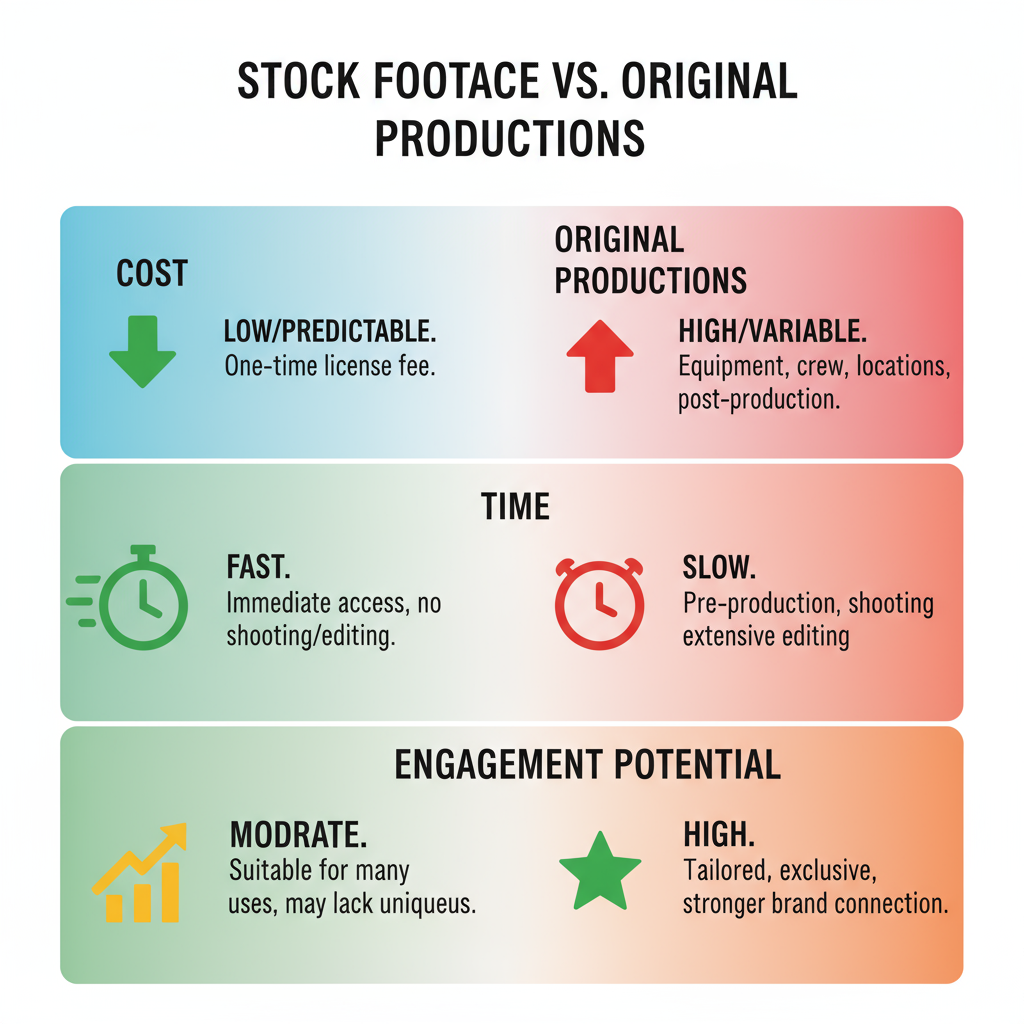 STOCK FOOTACE VS. ORIGINAL PRODUCTIONS

COST

ORIGINAL PRODUCTIONS

LOW/PREDICTABLE.
One-time license fee.

HIGH/VARIABLE.
Equipment, crew, locations, post-production.

TIME

FAST.
Immediate access, no shooting/editing.

SLOW.
Pre-production, shooting extensive editing

ENGAGEMENT POTENTIAL

MODRATE.
Suitable for many uses, may lack uniqueus.

HIGH.
Tailored, exclusive, stronger brand connection.